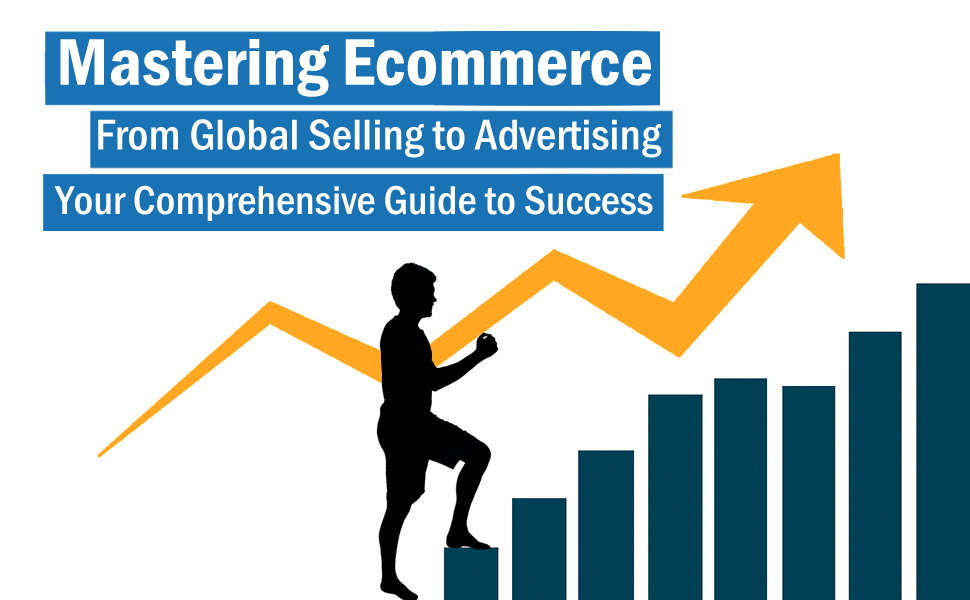 Mastering Ecommerce

From Global Selling to Advertising

Your Comprehensive Guide to Success